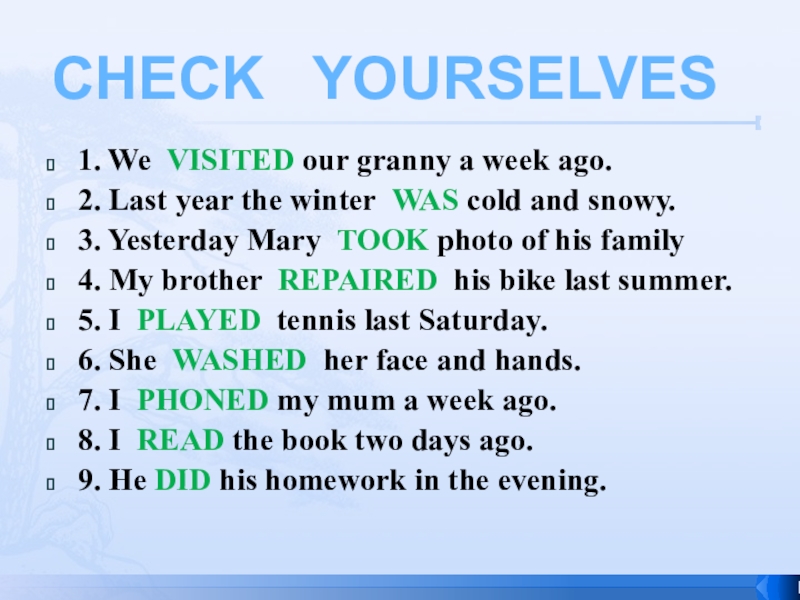 CHECK YOURSELVES

1. We VISITED our granny a week ago.
2. Last year the winter WAS cold and snowy.
3. Yesterday Mary TOOK photo of his family
4. My brother REPAIRED his bike last summer.
5. I PLAYED tennis last Saturday.
6. She WASHED her face and hands.
7. I PHONED my mum a week ago.
8. I READ the book two days ago.
9. He DID his homework in the evening.